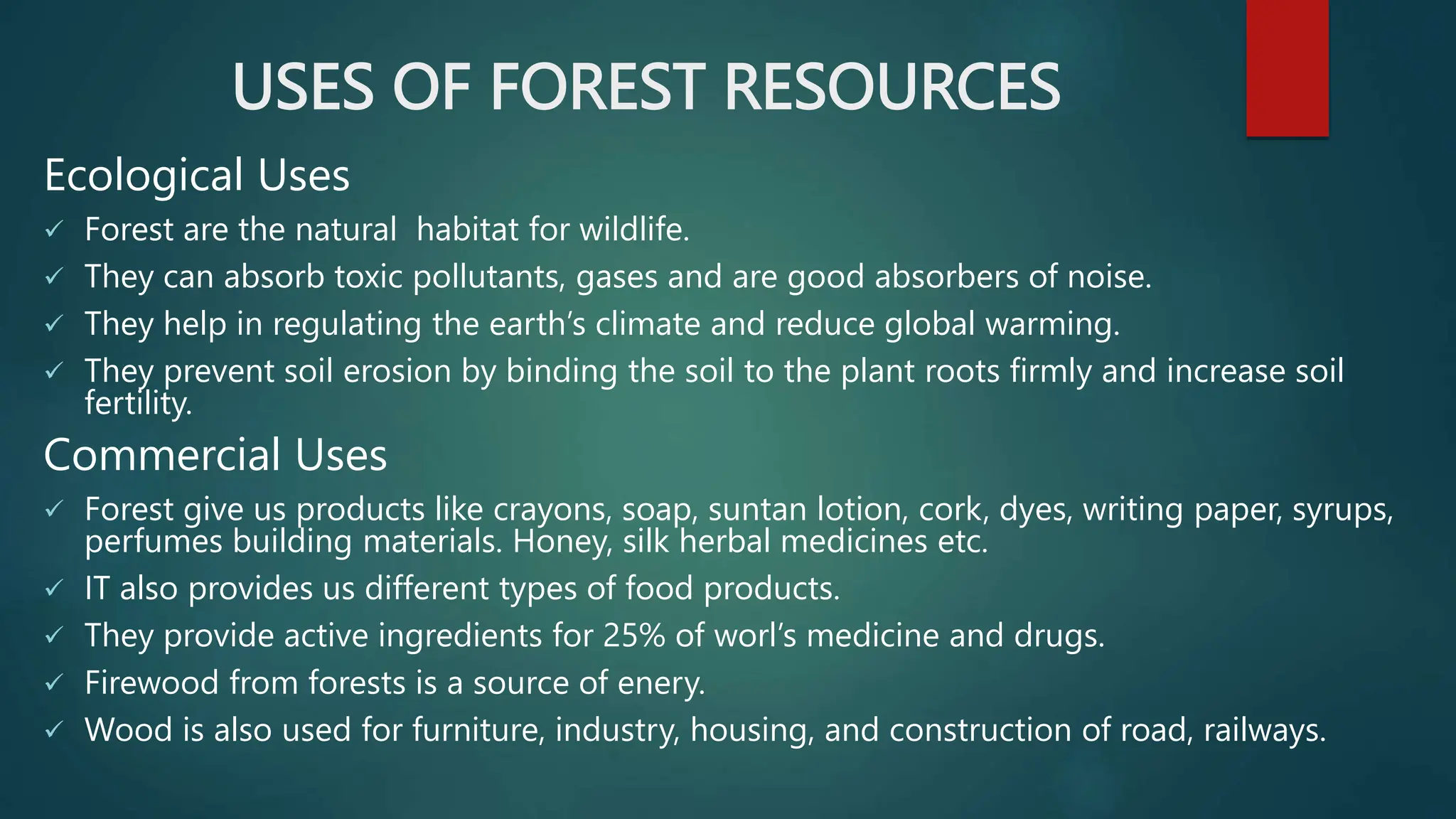 USES OF FOREST RESOURCES

Ecological Uses

✓ Forest are the natural habitat for wildlife.

✓ They can absorb toxic pollutants, gases and are good absorbers of noise.

✓ They help in regulating the earth's climate and reduce global warming.

✓ They prevent soil erosion by binding the soil to the plant roots firmly and increase soil fertility.

Commercial Uses

✓ Forest give us products like crayons, soap, suntan lotion, cork, dyes, writing paper, syrups, perfumes building materials. Honey, silk herbal medicines etc.

✓ IT also provides us different types of food products.

✓ They provide active ingredients for 25% of worl's medicine and drugs.

✓ Firewood from forests is a source of enery.

✓ Wood is also used for furniture, industry, housing, and construction of road, railways.